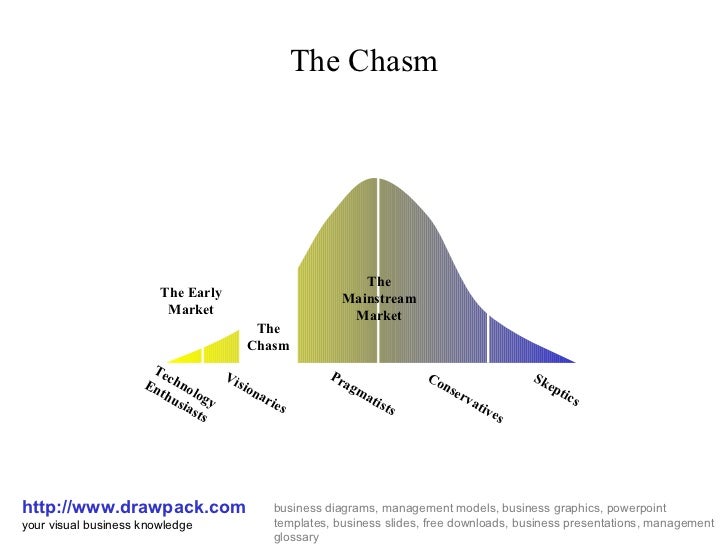 The Chasm

The Early Market

The Chasm

The Mainstream Market

Technology Enthusiasts

Visionaries

Pragmatists

Conservatives

Skeptics

http://www.drawpack.com
your visual business knowledge

business diagrams, management models, business graphics, powerpoint templates, business slides, free downloads, business presentations, management glossary